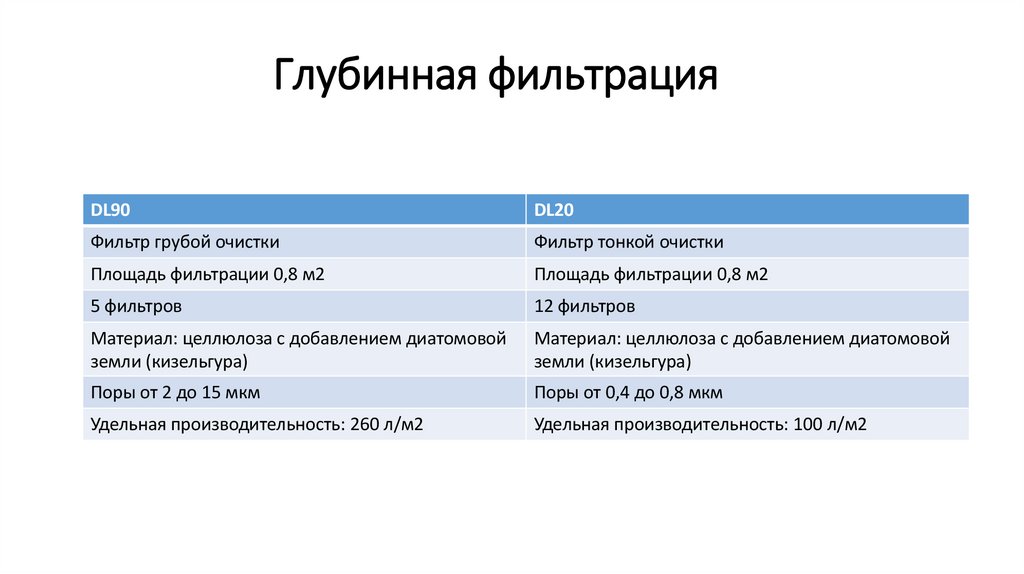 Глубинная фильтрация

| DL90 | DL20 |
|---|---|
| Фильтр грубой очистки | Фильтр тонкой очистки |
| Площадь фильтрации 0,8 м2 | Площадь фильтрации 0,8 м2 |
| 5 фильтров | 12 фильтров |
| Материал: целлюлоза с добавлением диатомовой земли (кизельгура) | Материал: целлюлоза с добавлением диатомовой земли (кизельгура) |
| Поры от 2 до 15 мкм | Поры от 0,4 до 0,8 мкм |
| Удельная производительность: 260 л/м2 | Удельная производительность: 100 л/м2 |